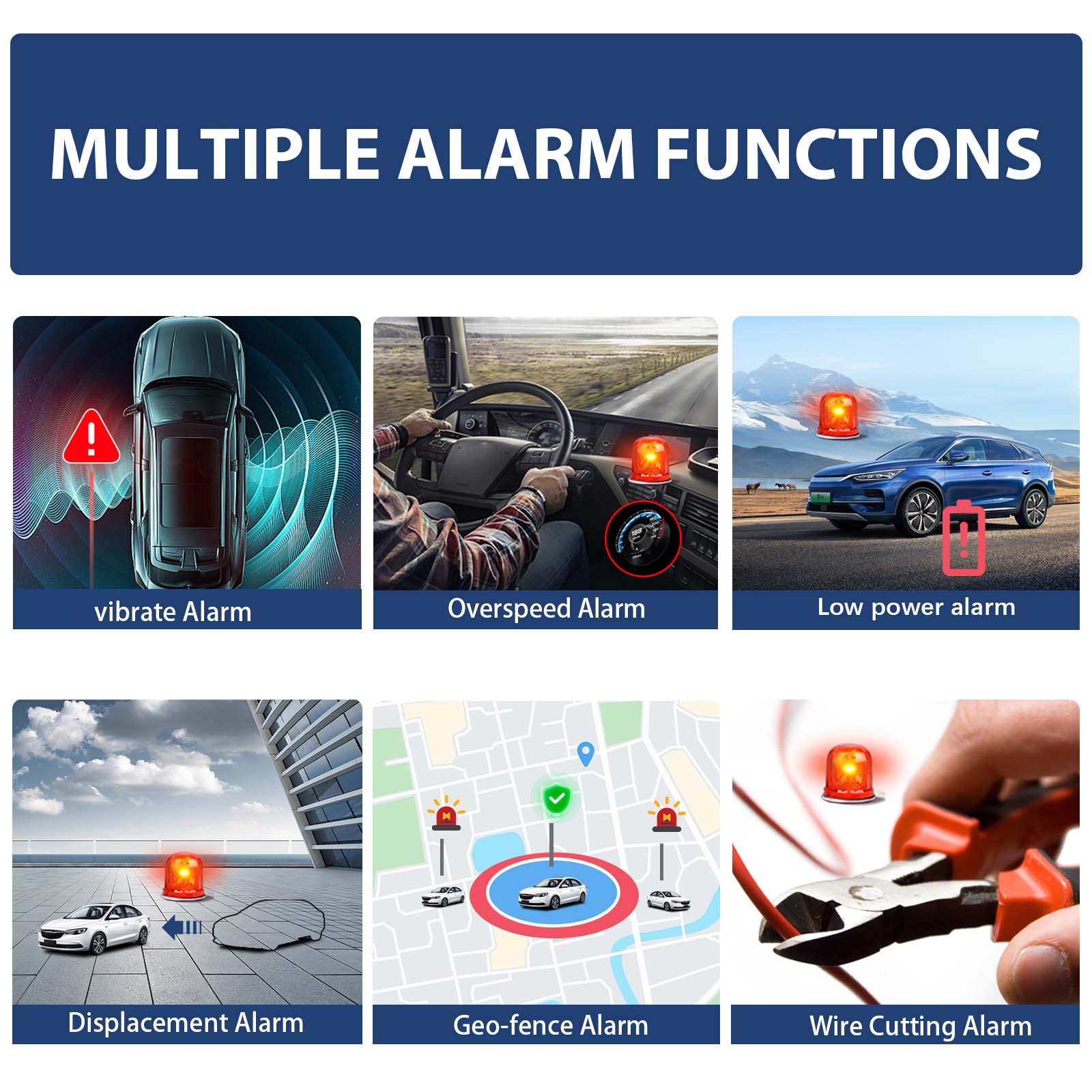 MULTIPLE ALARM FUNCTIONS

vibrate Alarm

Overspeed Alarm

Low power alarm

Displacement Alarm

Geo-fence Alarm

Wire Cutting Alarm